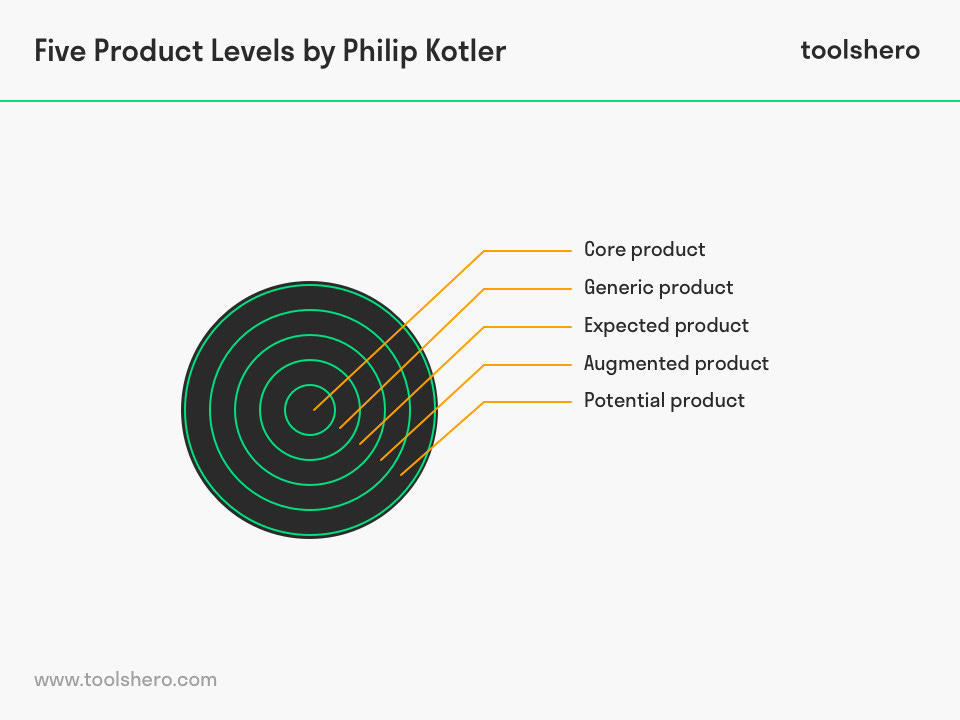 Five Product Levels by Philip Kotler

toolshero

Core product
Generic product
Expected product
Augmented product
Potential product

www.toolshero.com